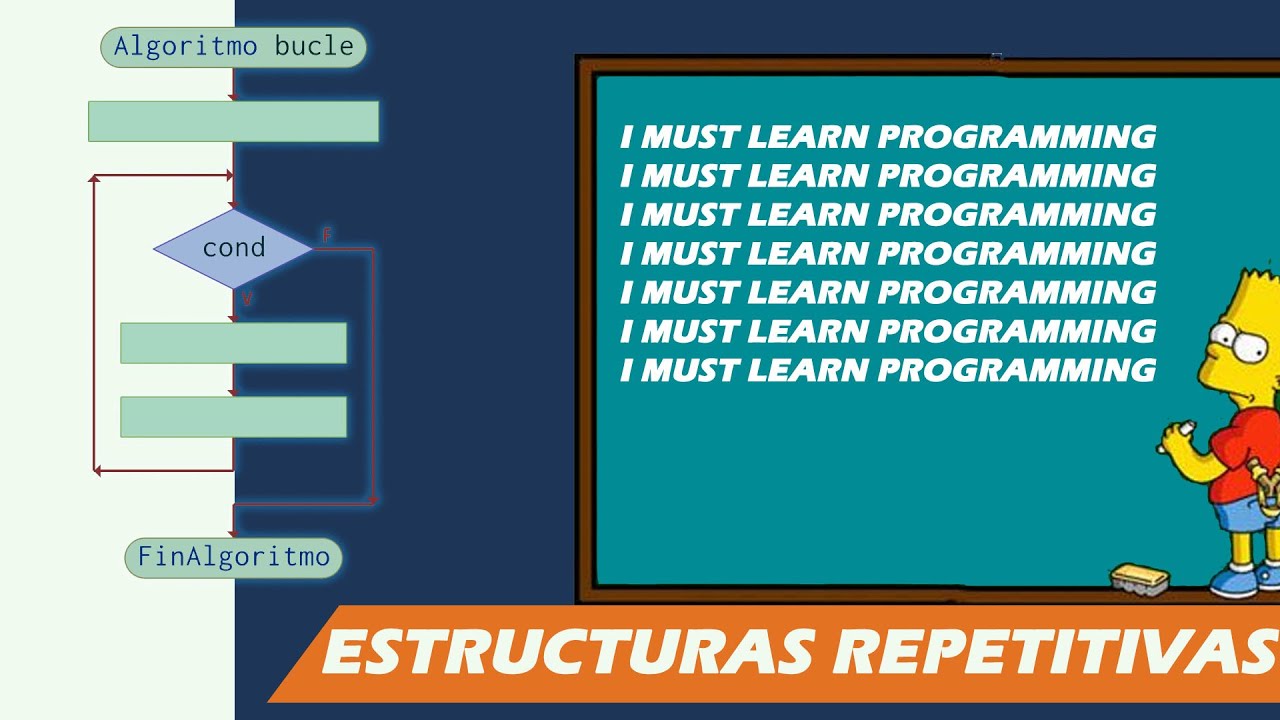 Algoritmo bucle

cond
F
V

FinAlgoritmo

I MUST LEARN PROGRAMMING
I MUST LEARN PROGRAMMING
I MUST LEARN PROGRAMMING
I MUST LEARN PROGRAMMING
I MUST LEARN PROGRAMMING
I MUST LEARN PROGRAMMING
I MUST LEARN PROGRAMMING

ESTRUCTURAS REPETITIVAS